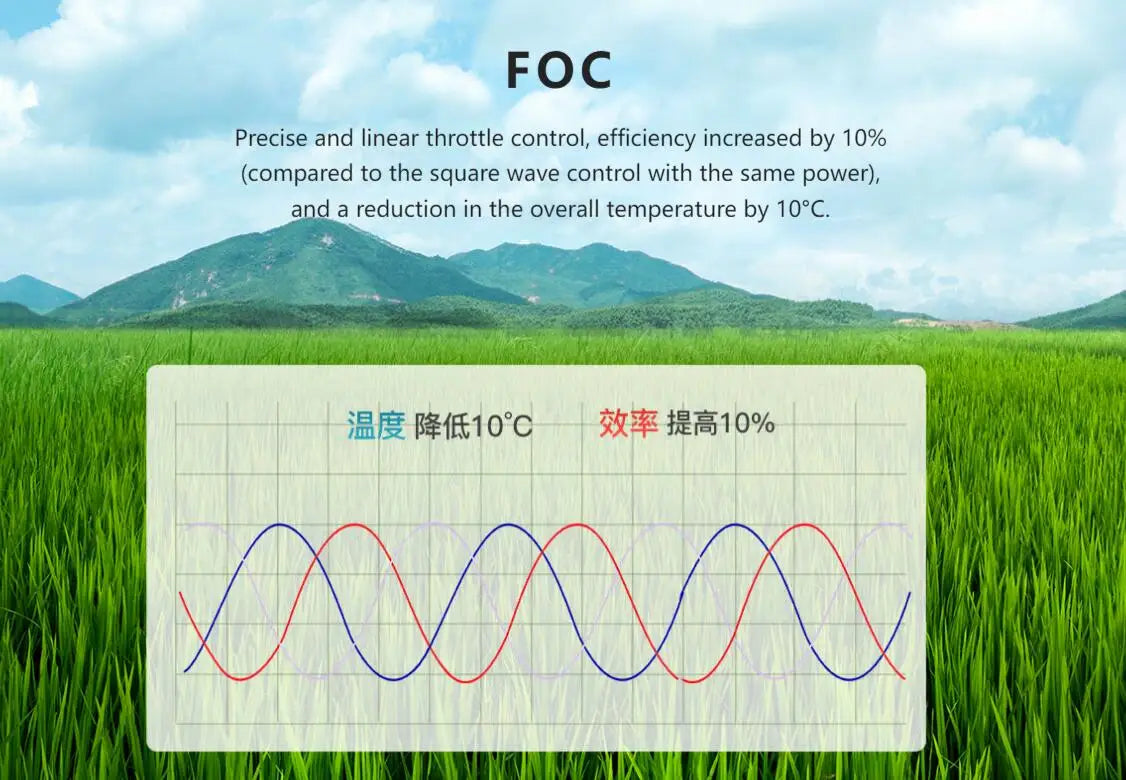 FOC

Precise and linear throttle control, efficiency increased by 10% (compared to the square wave control with the same power), and a reduction in the overall temperature by 10°C.

温度 降低10°C 效率 提高10%